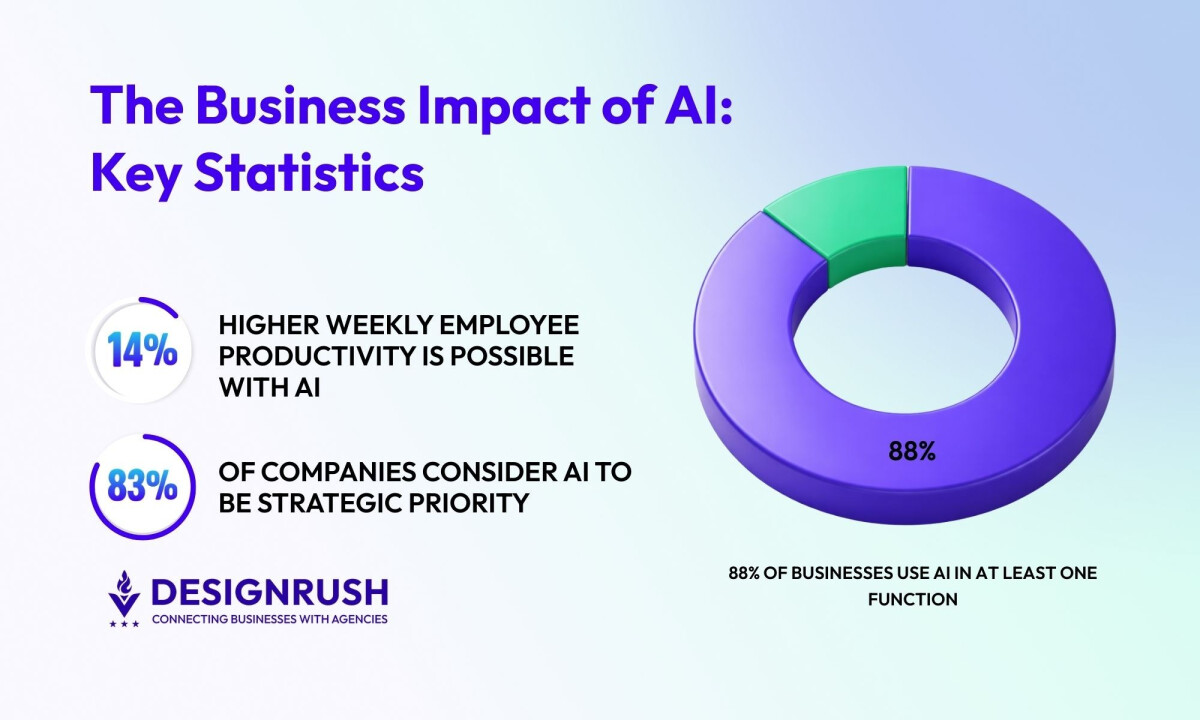 The Business Impact of AI: Key Statistics

14% HIGHER WEEKLY EMPLOYEE PRODUCTIVITY IS POSSIBLE WITH AI

83% OF COMPANIES CONSIDER AI TO BE STRATEGIC PRIORITY

DESIGNRUSH
CONNECTING BUSINESSES WITH AGENCIES

88%

88% OF BUSINESSES USE AI IN AT LEAST ONE FUNCTION